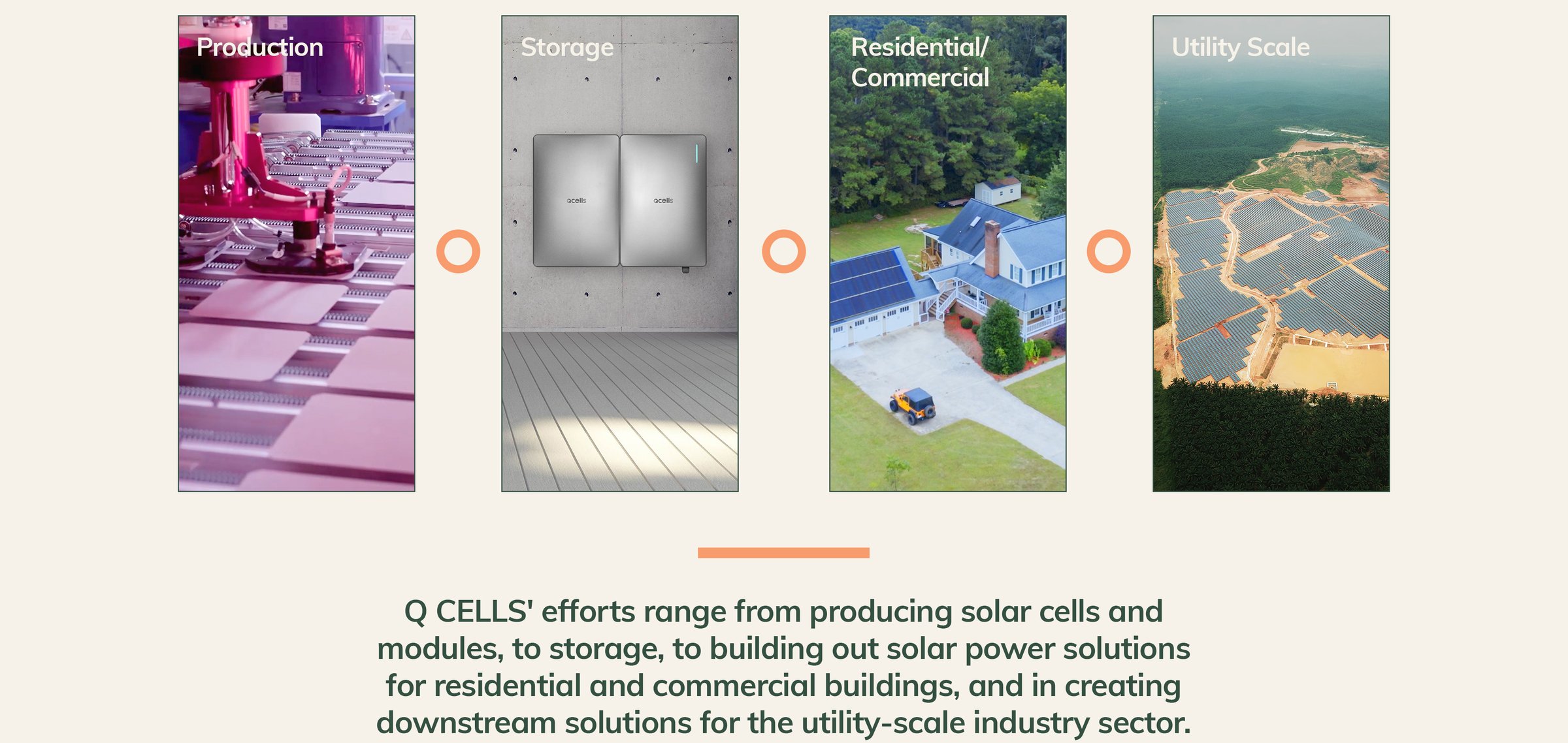 Production

Storage

qcells qcells

Residential/ Commercial

Utility Scale

Q CELLS' efforts range from producing solar cells and modules, to storage, to building out solar power solutions for residential and commercial buildings, and in creating downstream solutions for the utility-scale industry sector.